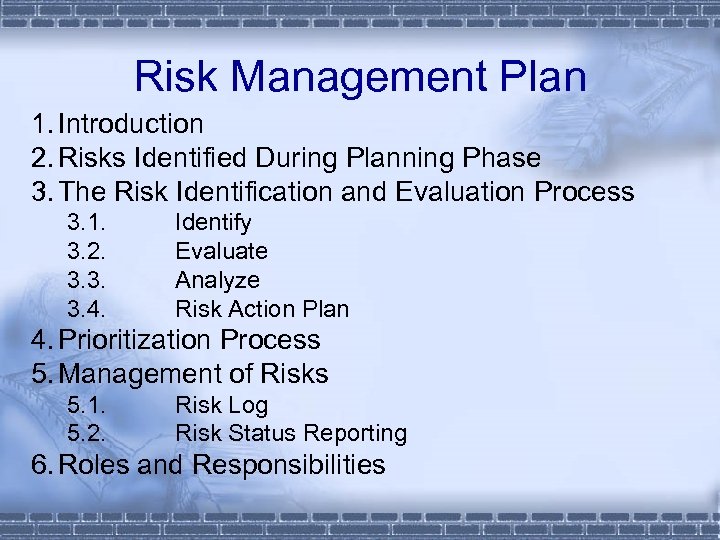 Risk Management Plan

1. Introduction
2. Risks Identified During Planning Phase
3. The Risk Identification and Evaluation Process
3.1. Identify
3.2. Evaluate
3.3. Analyze
3.4. Risk Action Plan
4. Prioritization Process
5. Management of Risks
5.1. Risk Log
5.2. Risk Status Reporting
6. Roles and Responsibilities